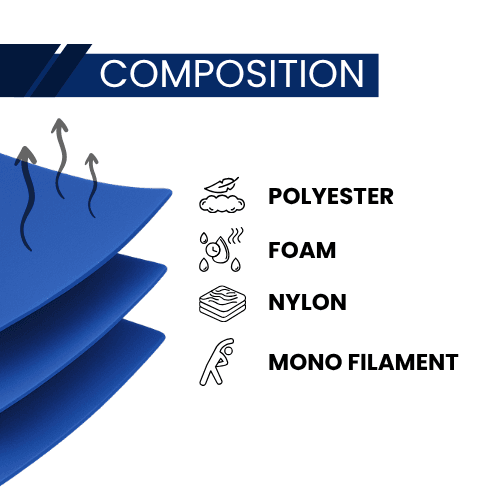 COMPOSITION

POLYESTER

FOAM

NYLON

MONO FILAMENT